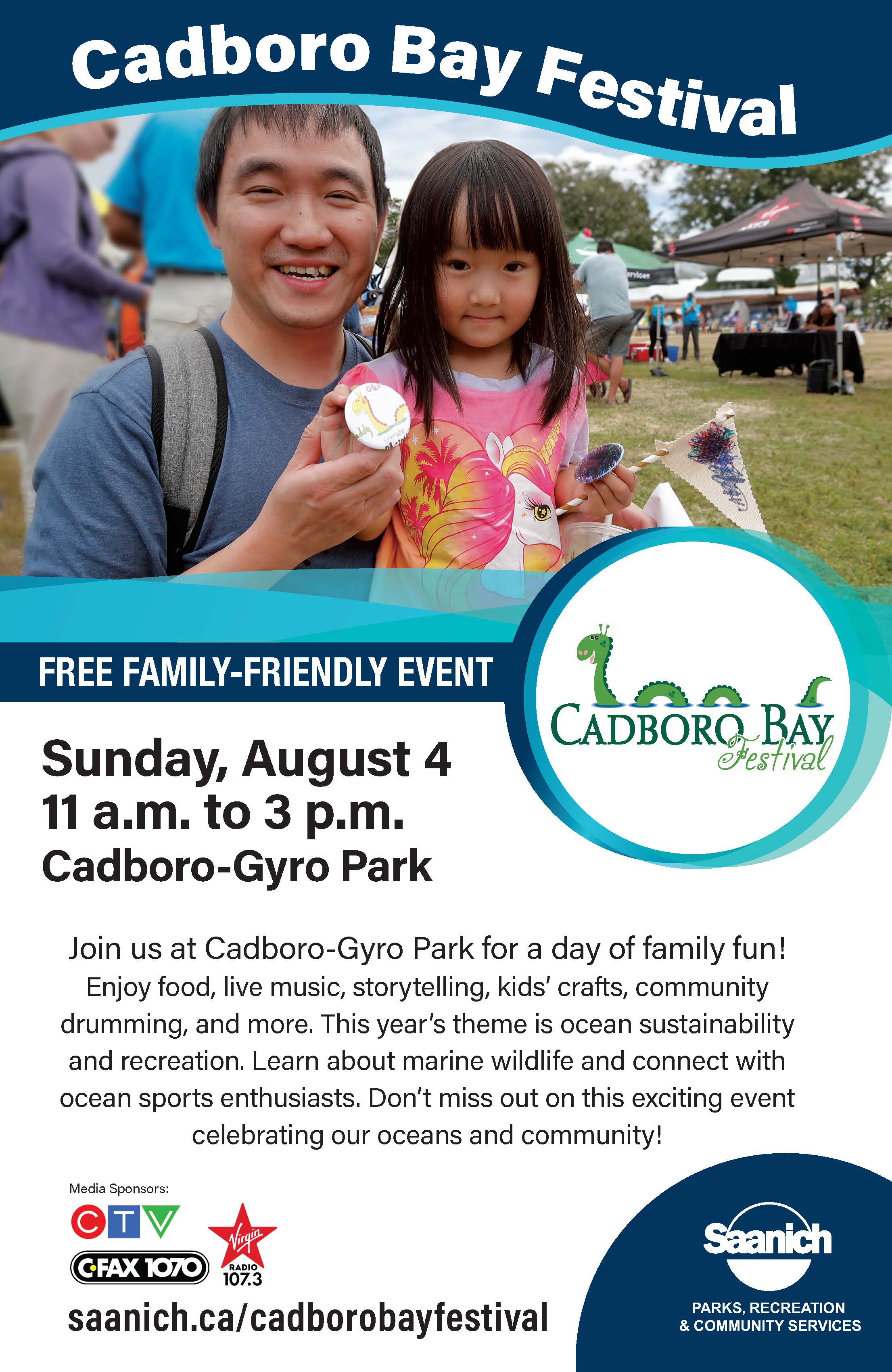 Cadboro Bay Festival

FREE FAMILY-FRIENDLY EVENT

CADBORO BAY Festival

Sunday, August 4
11 a.m. to 3 p.m.
Cadboro-Gyro Park

Join us at Cadboro-Gyro Park for a day of family fun! Enjoy food, live music, storytelling, kids' crafts, community drumming, and more. This year's theme is ocean sustainability and recreation. Learn about marine wildlife and connect with ocean sports enthusiasts. Don't miss out on this exciting event celebrating our oceans and community!

Media Sponsors:
CTV
CFAX 1070
Virgin RADIO 107.3

saanich.ca/cadborobayfestival

Saanich
PARKS, RECREATION & COMMUNITY SERVICES